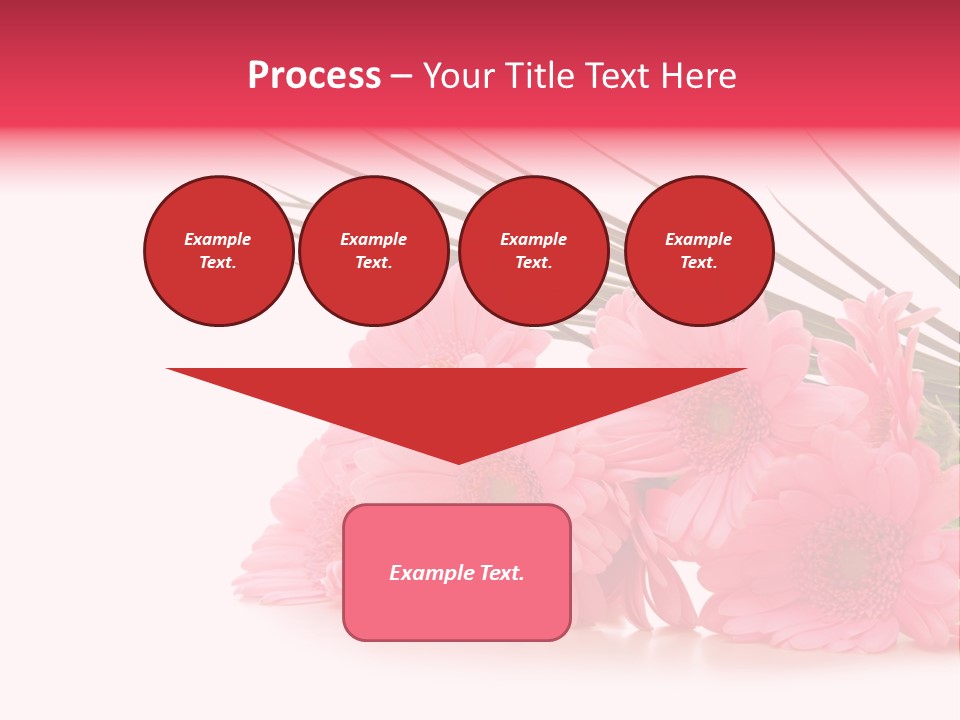 Process – Your Title Text Here

Example Text.

Example Text.

Example Text.

Example Text.

Example Text.